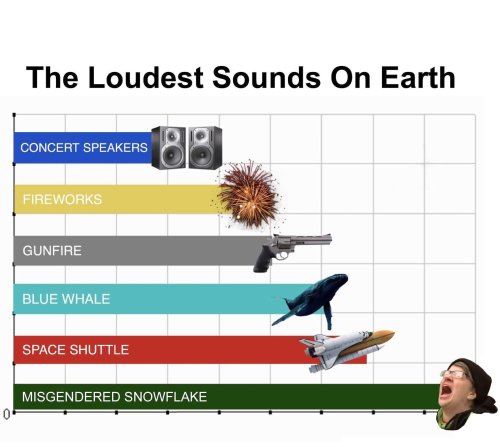 The Loudest Sounds On Earth

CONCERT SPEAKERS

FIREWORKS

GUNFIRE

BLUE WHALE

SPACE SHUTTLE

MISGENDERED SNOWFLAKE

0